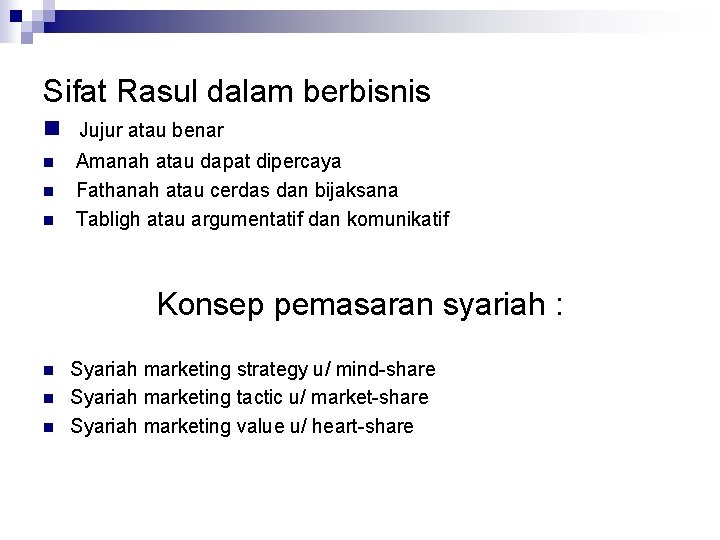 Sifat Rasul dalam berbisnis

- Jujur atau benar
- Amanah atau dapat dipercaya
- Fathanah atau cerdas dan bijaksana
- Tabligh atau argumentatif dan komunikatif

Konsep pemasaran syariah :

- Syariah marketing strategy u/ mind-share
- Syariah marketing tactic u/ market-share
- Syariah marketing value u/ heart-share